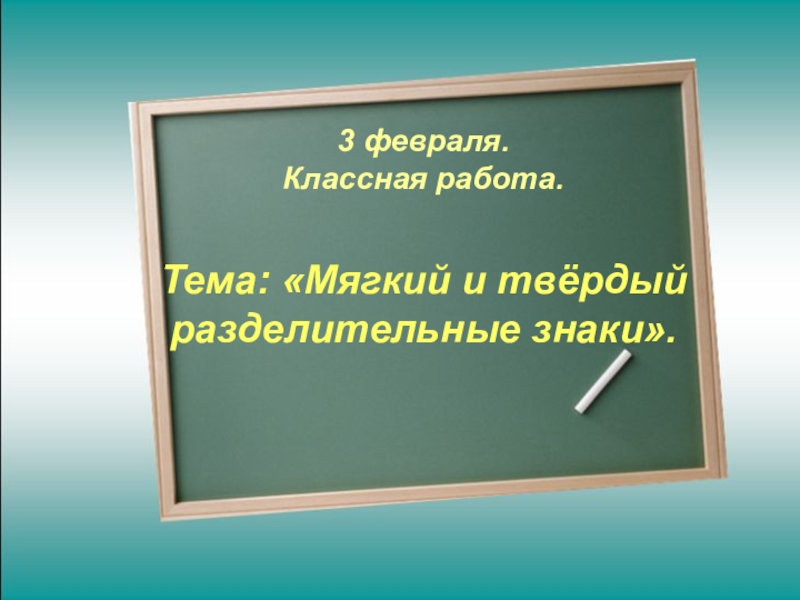 3 февраля.
Классная работа.

Тема: «Мягкий и твёрдый разделительные знаки».